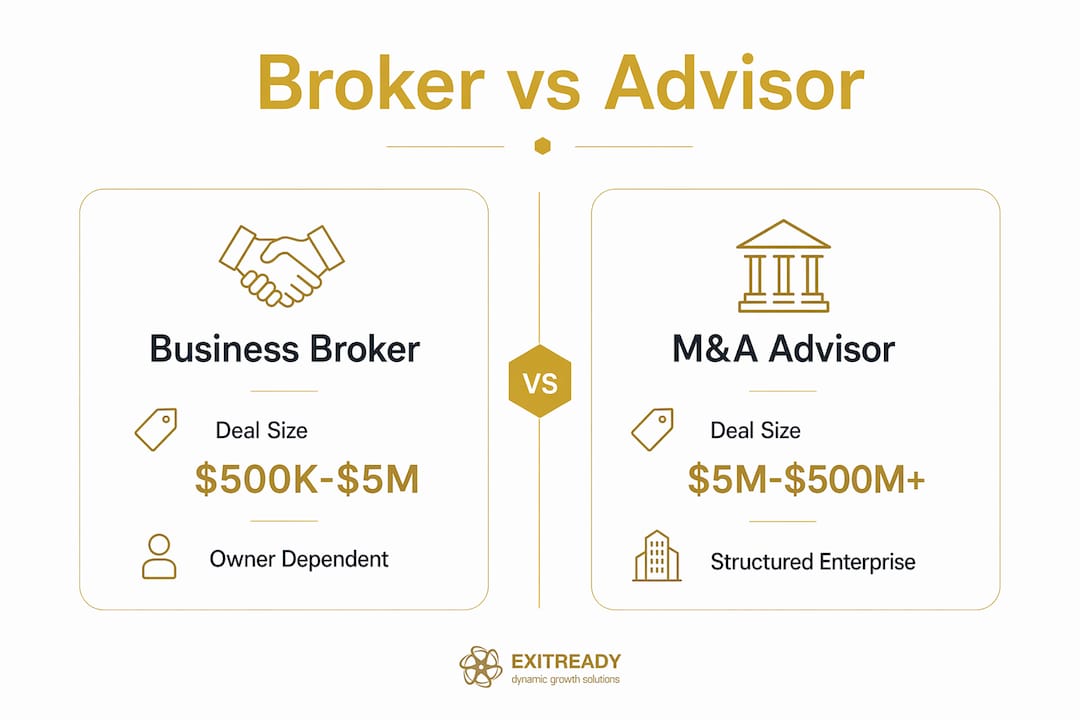 Broker vs Advisor

Business Broker

Deal Size

\$500K-\$5M

Owner Dependent

VS

M&A Advisor

Deal Size

\$5M-\$500M+

Structured Enterprise

EXITREADY
dynamic growth solutions